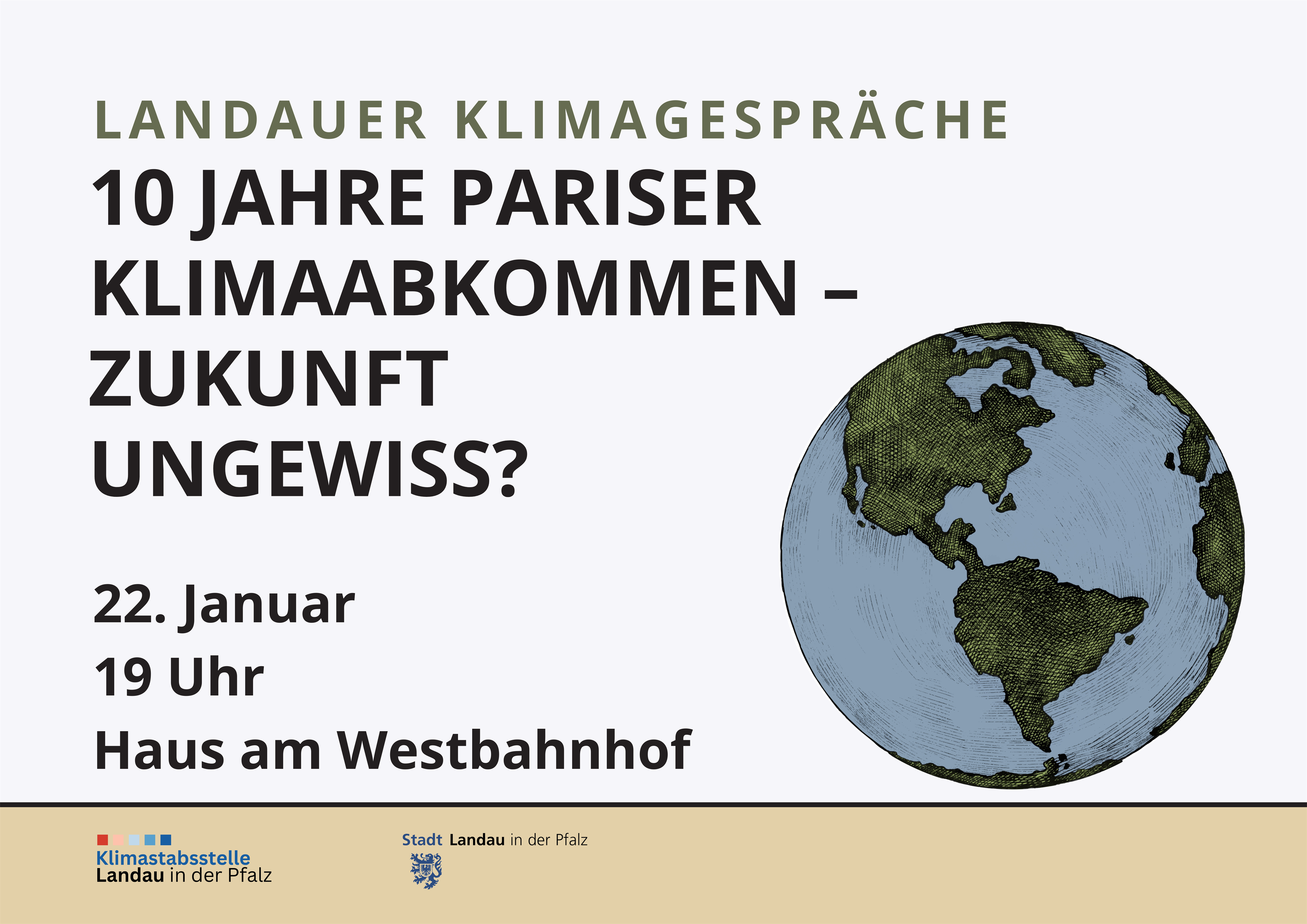 LANDAUER KLIMAGESPRÄCHE

10 JAHRE PARISER KLIMAABKOMMEN – ZUKUNFT UNGEWISS?

22. Januar
19 Uhr
Haus am Westbahnhof

Klimastabsstelle
Landau in der Pfalz

Stadt Landau in der Pfalz